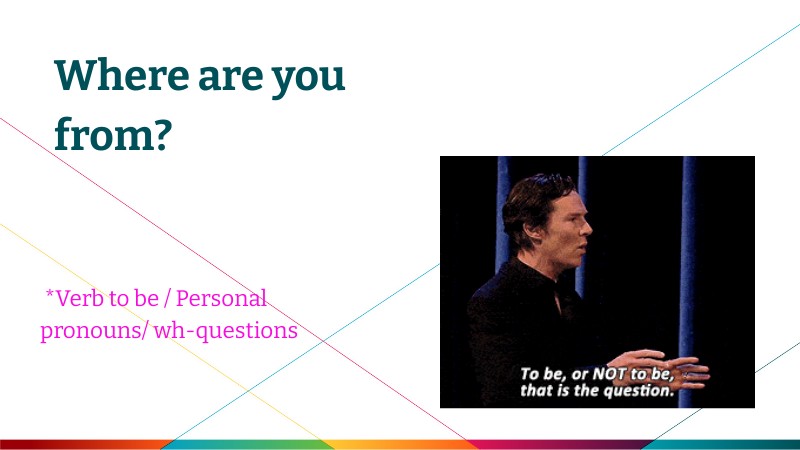 Where are you from?

*Verb to be / Personal pronouns/ wh-questions

To be, or NOT to be, that is the question.